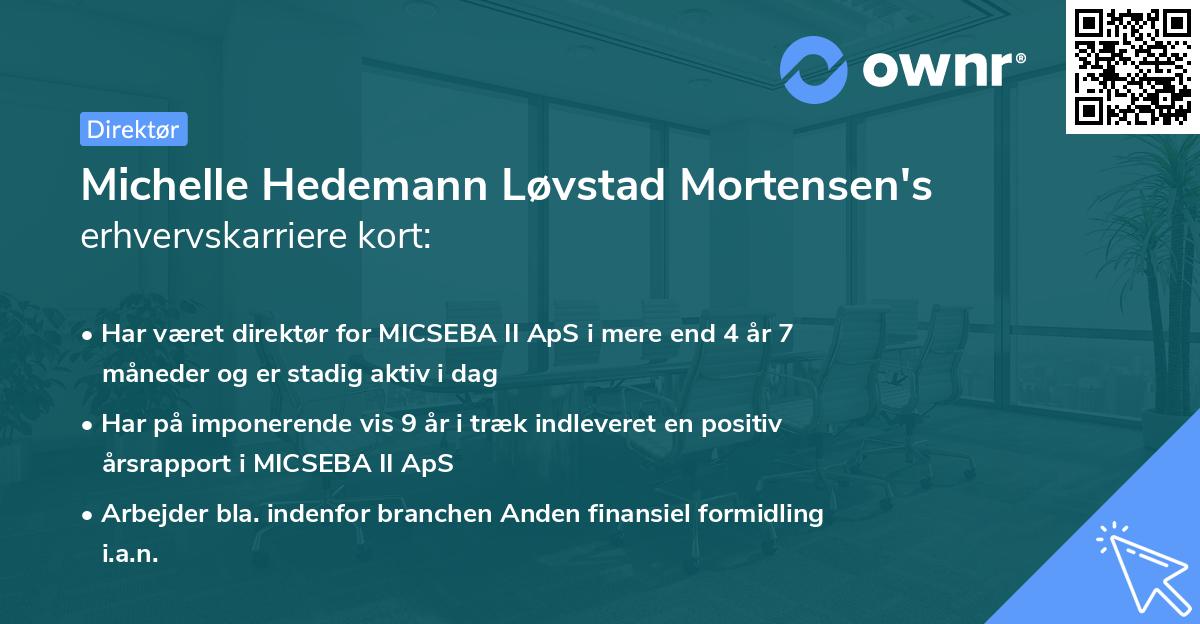 ownr®

Direktør

Michelle Hedemann Løvstad Mortensen's erhvervskarriere kort:

• Har været direktør for MICSEBA II ApS i mere end 4 år 7 måneder og er stadig aktiv i dag

• Har på imponerende vis 9 år i træk indleveret en positiv årsrapport i MICSEBA II ApS

• Arbejder bla. indenfor branchen Anden finansiel formidling i.a.n.